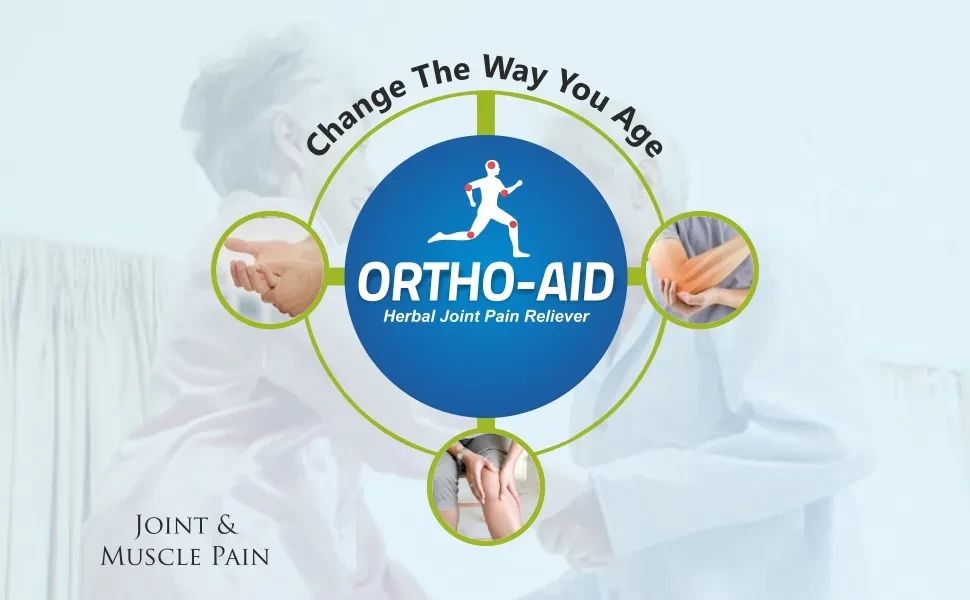 Change The Way You Age

ORTHO-AID
Herbal Joint Pain Reliever

Joint &
Muscle Pain